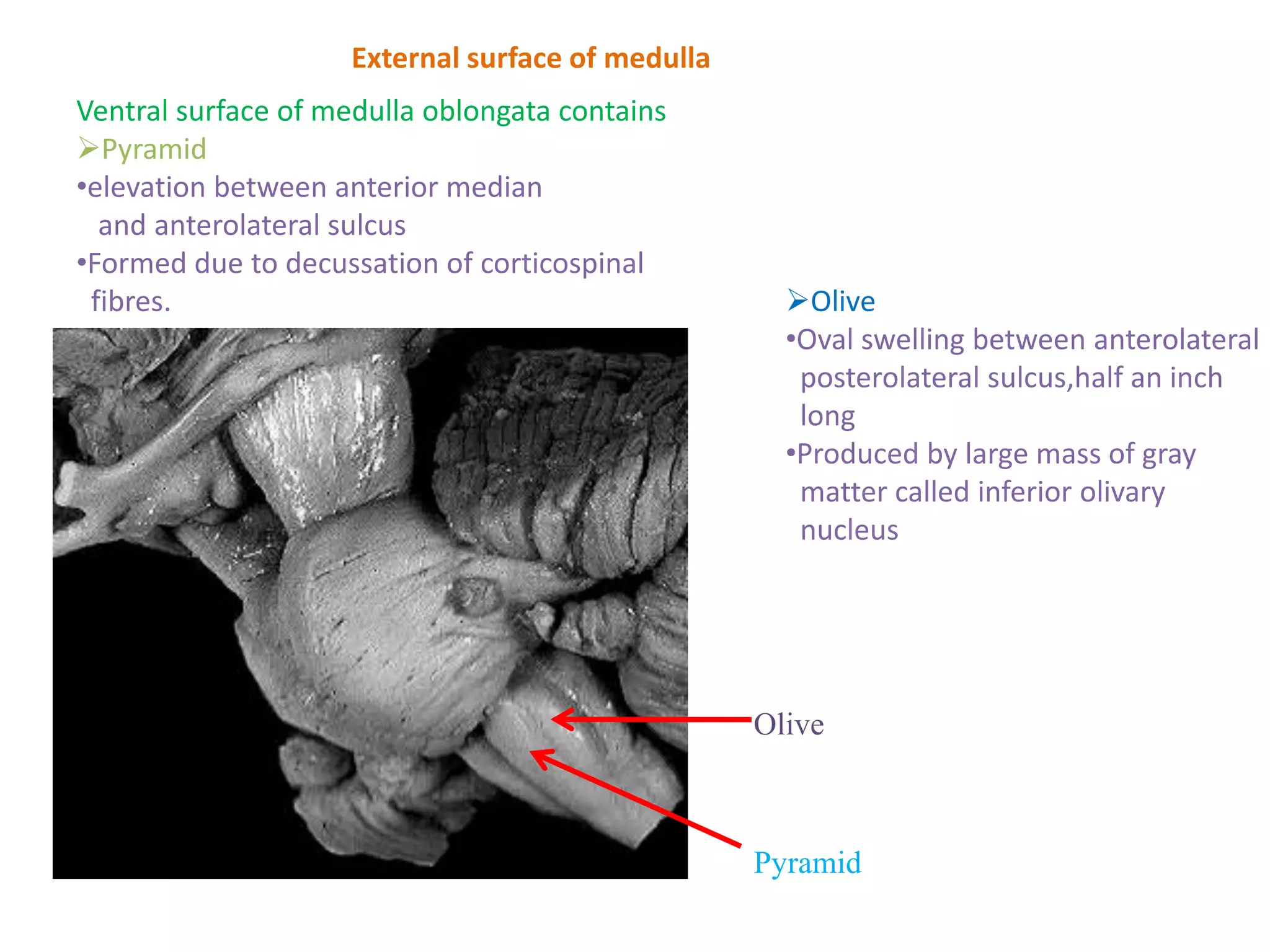 External surface of medulla

Ventral surface of medulla oblongata contains

➢Pyramid

•elevation between anterior median and anterolateral sulcus

•Formed due to decussation of corticospinal fibres.

➢Olive

•Oval swelling between anterolateral posterolateral sulcus,half an inch long

•Produced by large mass of gray matter called inferior olivary nucleus

Olive

Pyramid